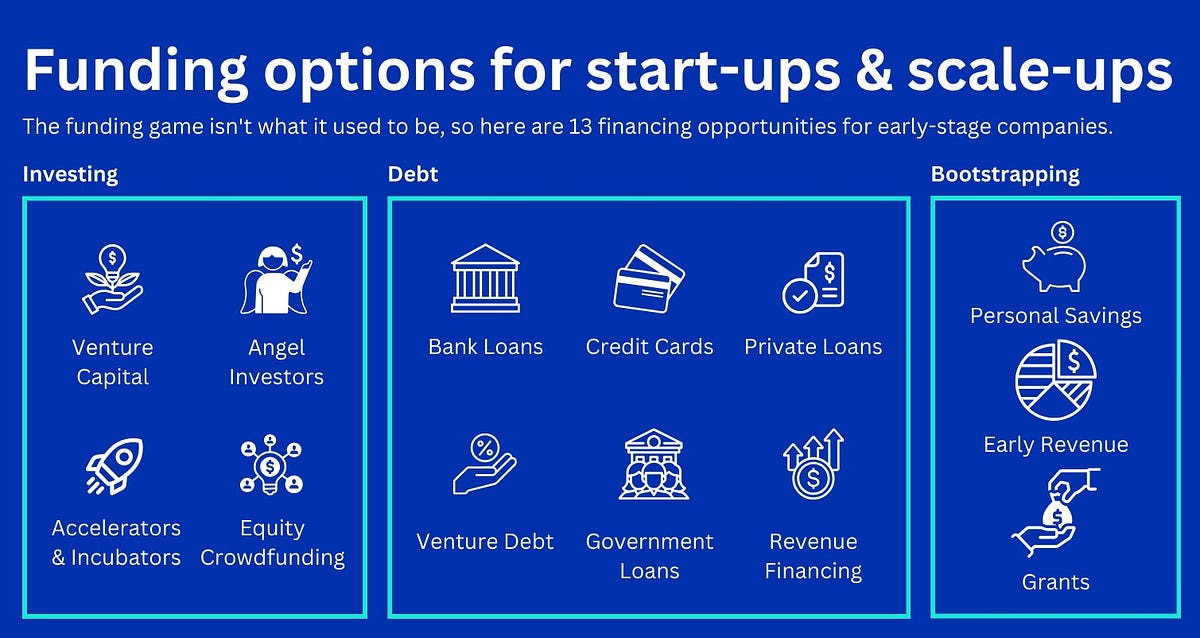 Funding options for start-ups & scale-ups

The funding game isn't what it used to be, so here are 13 financing opportunities for early-stage companies.

Investing

Venture Capital

Angel Investors

Accelerators & Incubators

Equity Crowdfunding

Debt

Bank Loans

Credit Cards

Private Loans

Venture Debt

Government Loans

Revenue Financing

Bootstrapping

Personal Savings

Early Revenue

Grants